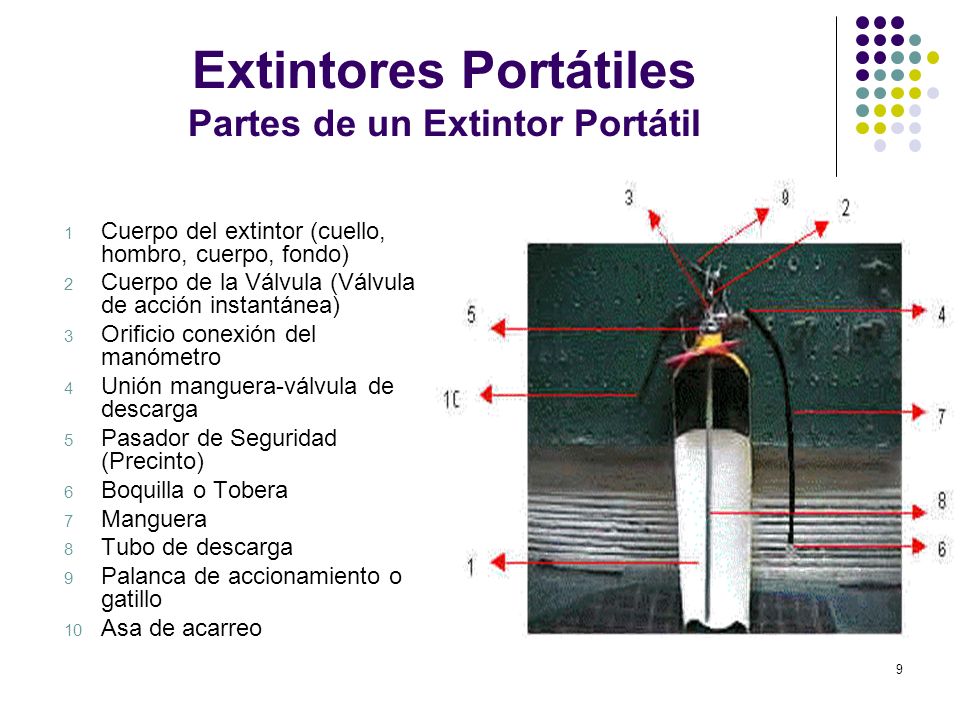 Extintores Portátiles
Partes de un Extintor Portátil

1 Cuerpo del extintor (cuello, hombro, cuerpo, fondo)
2 Cuerpo de la Válvula (Válvula de acción instantánea)
3 Orificio conexión del manómetro
4 Unión manguera-válvula de descarga
5 Pasador de Seguridad (Precinto)
6 Boquilla o Tobera
7 Manguera
8 Tubo de descarga
9 Palanca de accionamiento o gatillo
10 Asa de acarreo

3
9
2
5
4
10
7
8
6
1

9